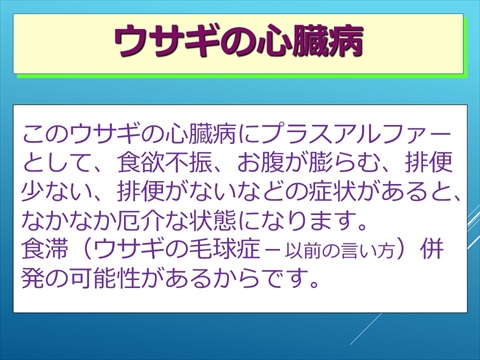 ウサギの心臓病

このウサギの心臓病にプラスアルファーとして、食欲不振、お腹が膨らむ、排便少ない、排便がないなどの症状があると、なかなか厄介な状態になります。
食滞（ウサギの毛球症－以前の言い方）併発の可能性があるからです。